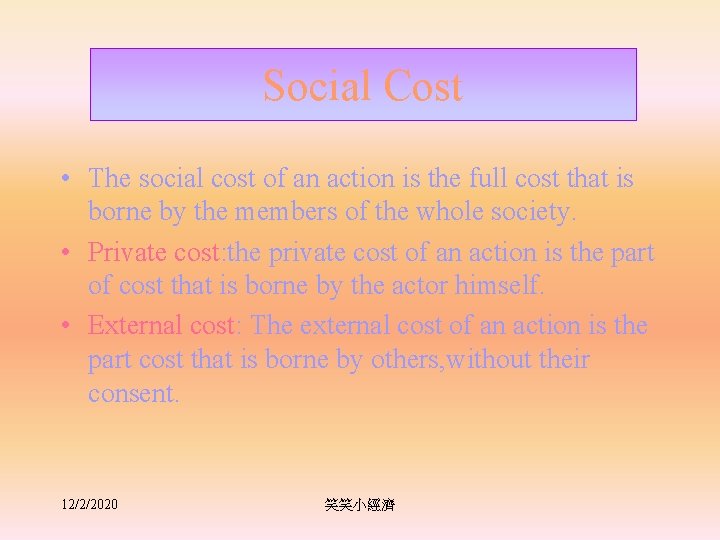 Social Cost

• The social cost of an action is the full cost that is borne by the members of the whole society.

• Private cost:the private cost of an action is the part of cost that is borne by the actor himself.

• External cost: The external cost of an action is the part cost that is borne by others,without their consent.

12/2/2020

笑笑小經濟